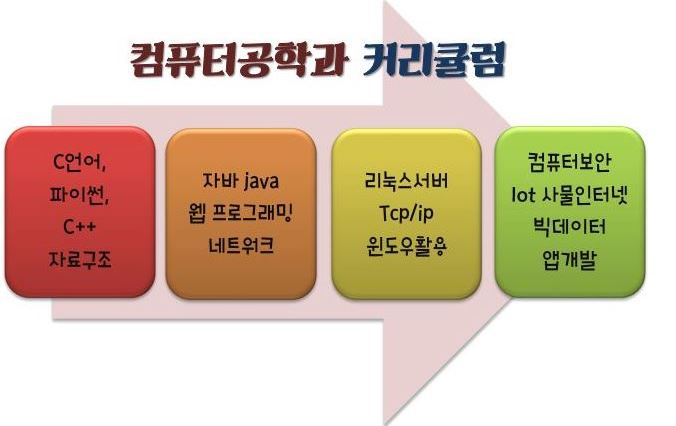 컴퓨터공학과 커리큘럼

C언어,
파이썬,
C++
자료구조

자바 java
웹 프로그래밍
네트워크

리눅스서버
Tcp/ip
윈도우활용

컴퓨터보안
Iot 사물인터넷
빅데이터
앱개발